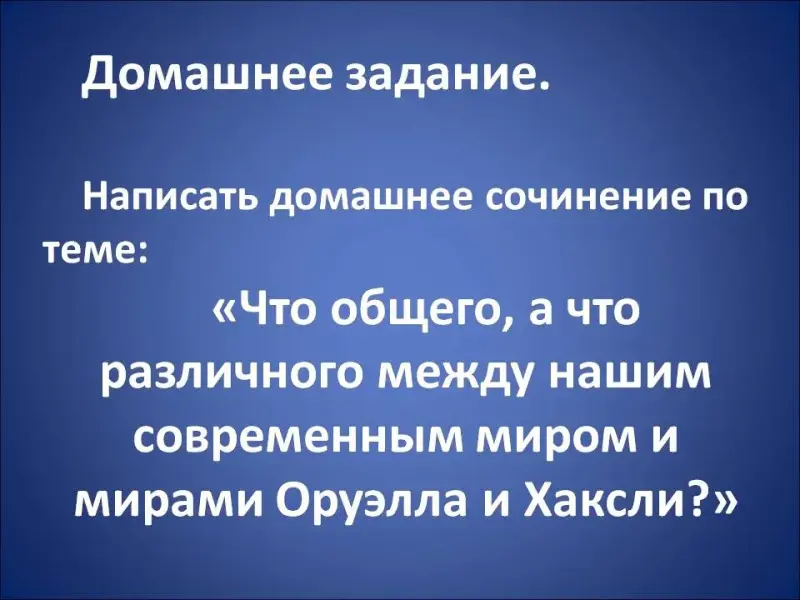 Домашнее задание.

Написать домашнее сочинение по теме:

«Что общего, а что различного между нашим современным миром и мирами Оруэлла и Хаксли?»